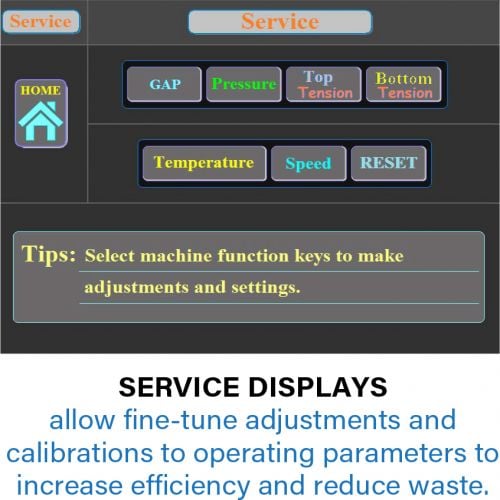 Service

Service

HOME

GAP

Pressure

Top Tension

Bottom Tension

Temperature

Speed

RESET

Tips: Select machine function keys to make adjustments and settings.

SERVICE DISPLAYS

allow fine-tune adjustments and calibrations to operating parameters to increase efficiency and reduce waste.